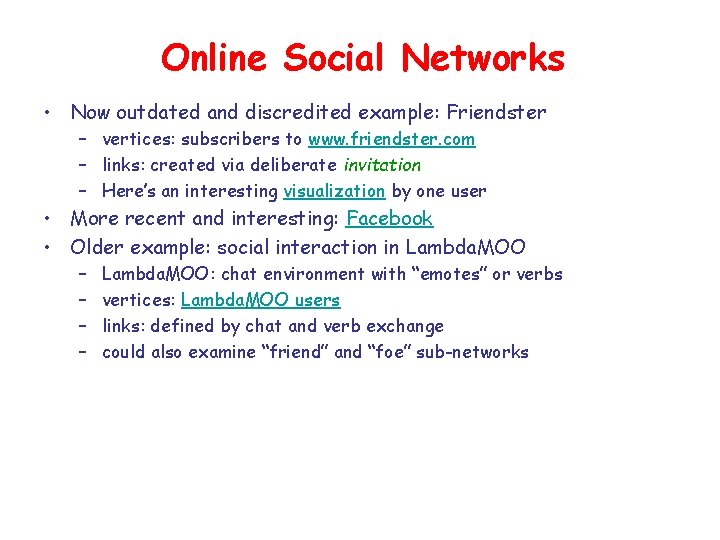 Online Social Networks

• Now outdated and discredited example: Friendster
– vertices: subscribers to www.friendster.com
– links: created via deliberate invitation
– Here's an interesting visualization by one user
• More recent and interesting: Facebook
• Older example: social interaction in LambdaMOO
– LambdaMOO: chat environment with "emotes" or verbs
– vertices: LambdaMOO users
– links: defined by chat and verb exchange
– could also examine "friend" and "foe" sub-networks